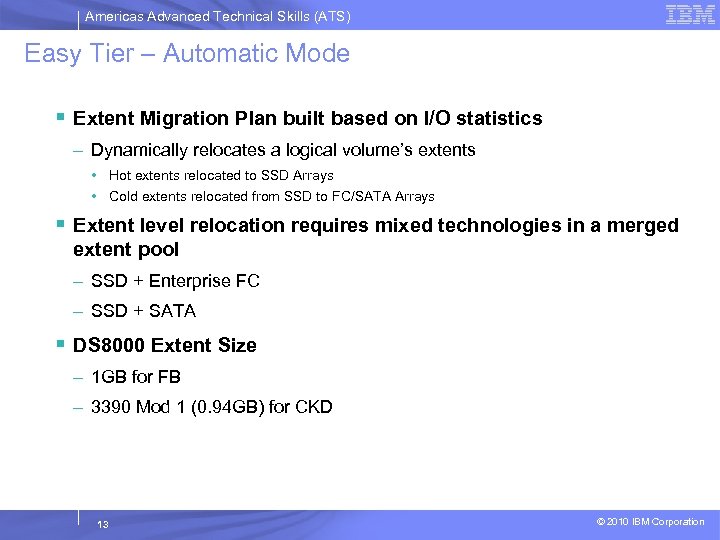 Americas Advanced Technical Skills (ATS)

IBM

Easy Tier – Automatic Mode

▪ Extent Migration Plan built based on I/O statistics

– Dynamically relocates a logical volume's extents

• Hot extents relocated to SSD Arrays

• Cold extents relocated from SSD to FC/SATA Arrays

▪ Extent level relocation requires mixed technologies in a merged extent pool

– SSD + Enterprise FC

– SSD + SATA

▪ DS8000 Extent Size

– 1GB for FB

– 3390 Mod 1 (0.94GB) for CKD

13

© 2010 IBM Corporation